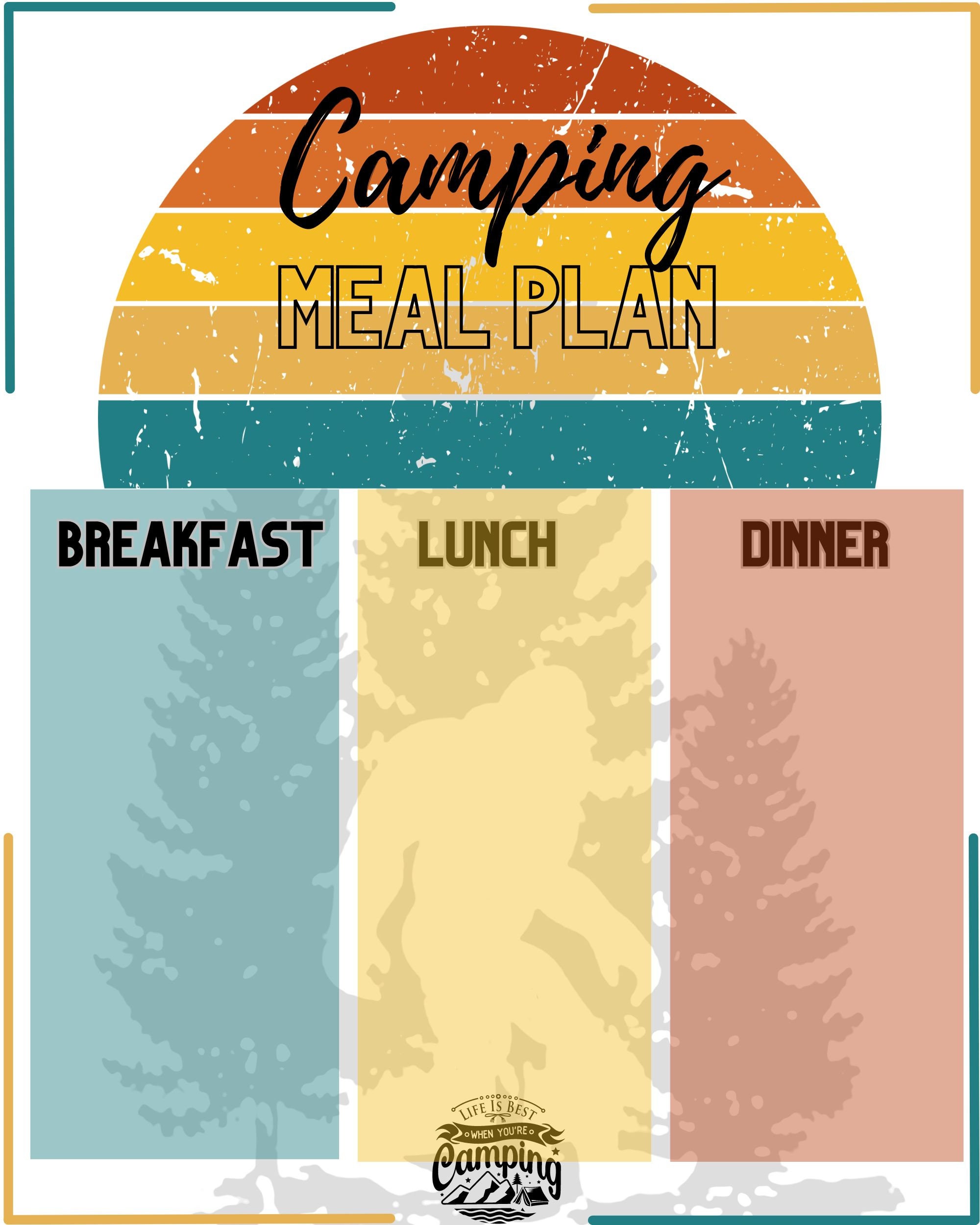 Camping
MEAL PLAN

BREAKFAST

LUNCH

DINNER

LIFE IS BEST
WHEN YOU'RE
Camping